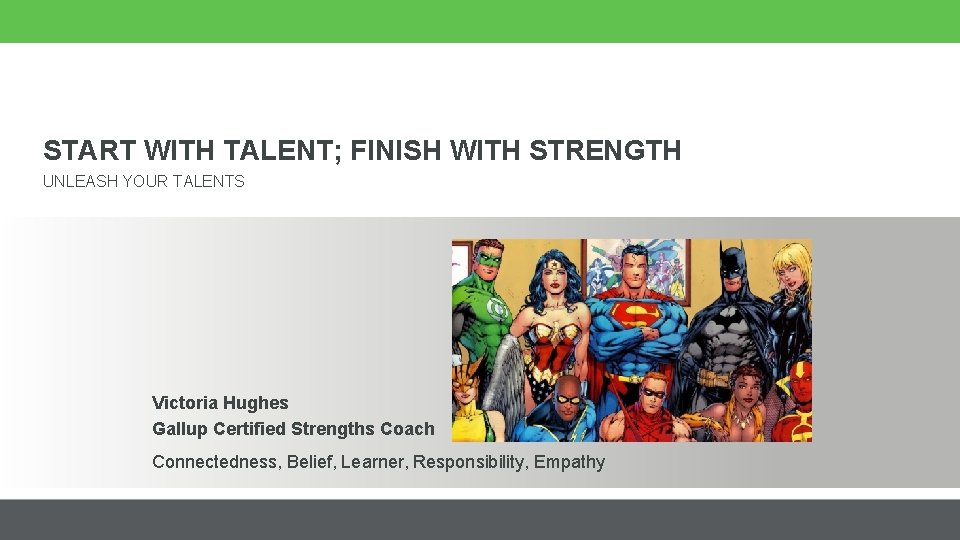 START WITH TALENT; FINISH WITH STRENGTH

UNLEASH YOUR TALENTS

Victoria Hughes
Gallup Certified Strengths Coach

Connectedness, Belief, Learner, Responsibility, Empathy